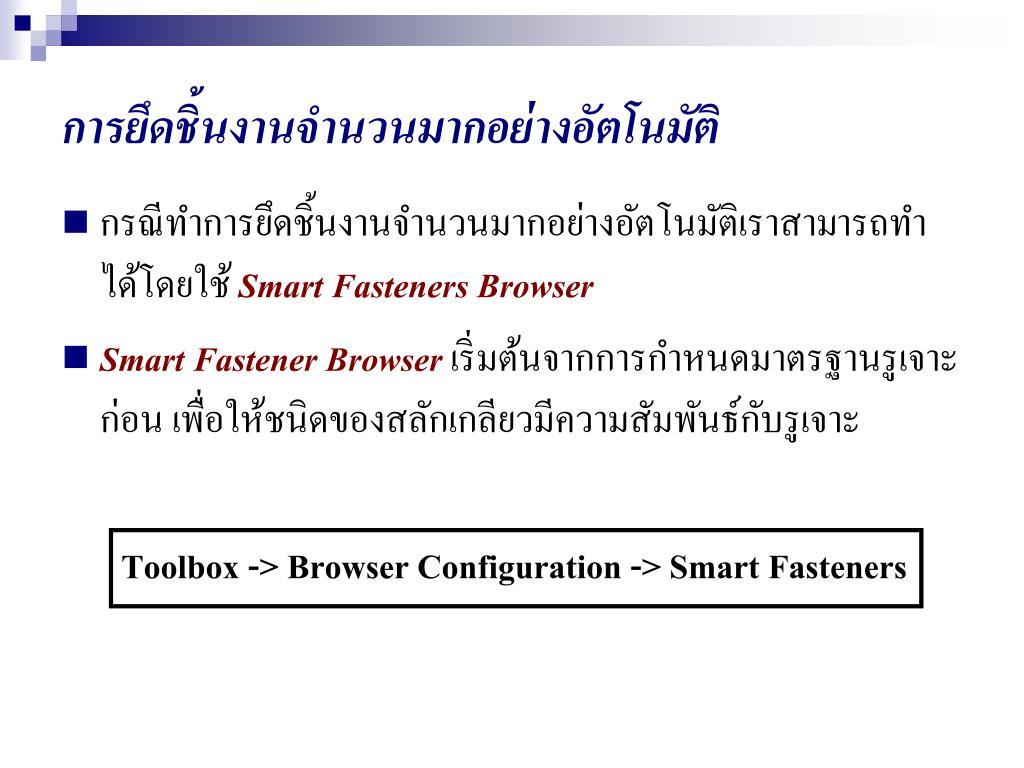 การยึดชิ้นงานจำนวนมากอย่างอัตโนมัติ

■ กรณีทำการยึดชิ้นงานจำนวนมากอย่างอัตโนมัติเราสามารถทำได้โดยใช้ Smart Fasteners Browser

■ Smart Fastener Browser เริ่มต้นจากการกำหนดมาตรฐานรูเจาะก่อน เพื่อให้ชนิดของสลักเกลียวมีความสัมพันธ์กับรูเจาะ

Toolbox -> Browser Configuration -> Smart Fasteners